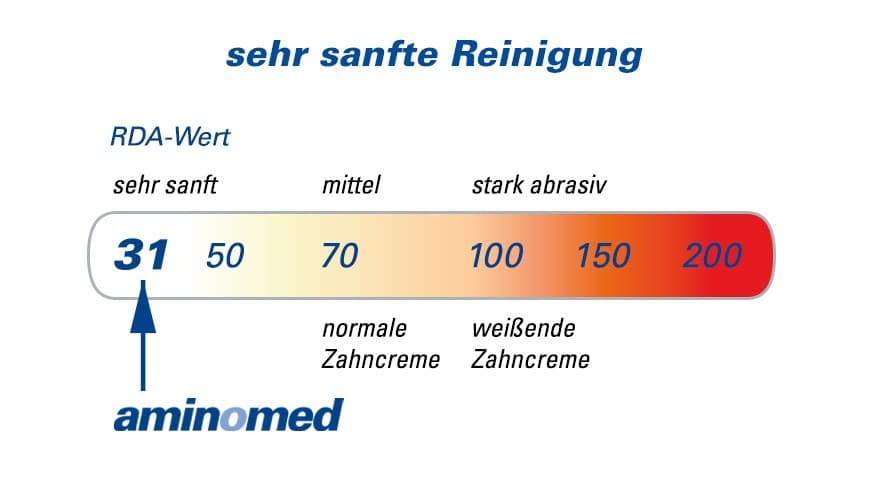 sehr sanfte Reinigung

RDA-Wert

sehr sanft mittel stark abrasiv

31 50 70 100 150 200

normale Zahncreme

weißende Zahncreme

aminomed